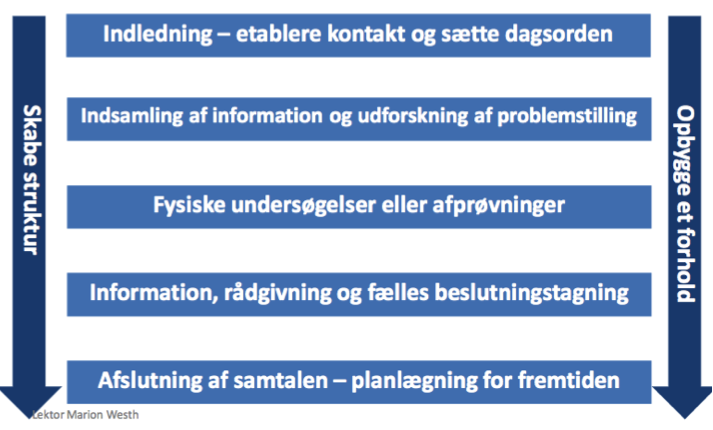 Skabe struktur

Indledning – etablere kontakt og sætte dagsorden

Indsamling af information og udforskning af problemstilling

Fysiske undersøgelser eller afprøvninger

Information, rådgivning og fælles beslutningstagning

Afslutning af samtalen – planlægning for fremtiden

Opbygge et forhold

Lektor Marion Westh